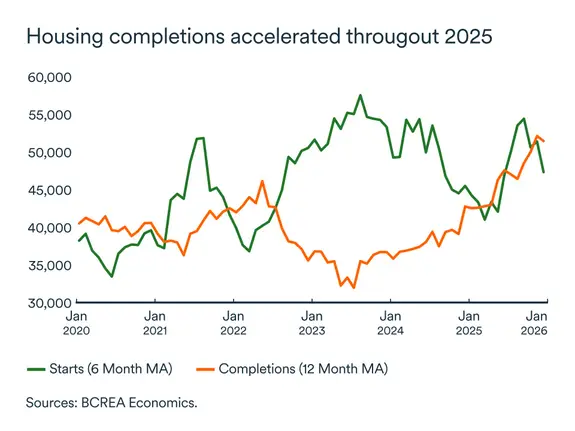 Housing completions accelerated througout 2025

60,000
55,000
50,000
45,000
40,000
35,000
30,000

Jan 2020
Jan 2021
Jan 2022
Jan 2023
Jan 2024
Jan 2025
Jan 2026

Starts (6 Month MA)
Completions (12 Month MA)

Sources: BCREA Economics.